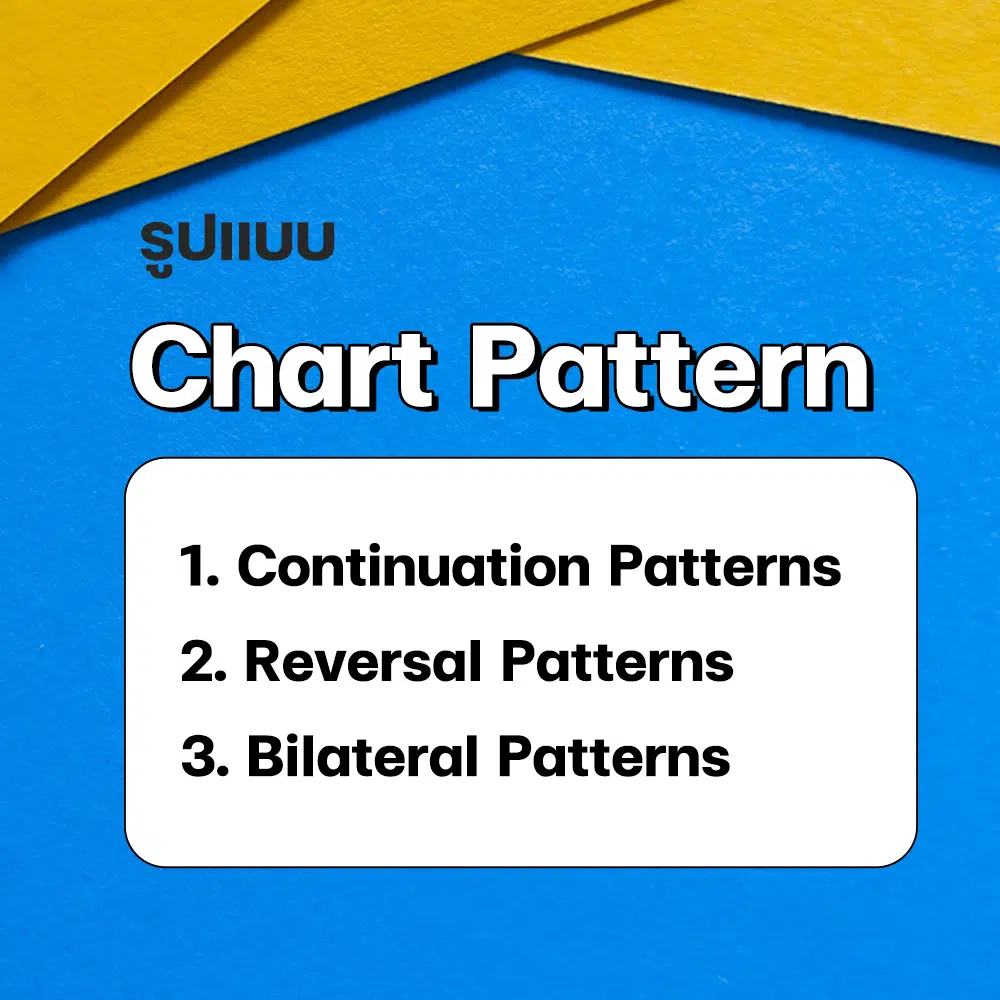 รูปแบบ

Chart Pattern

1. Continuation Patterns
2. Reversal Patterns
3. Bilateral Patterns